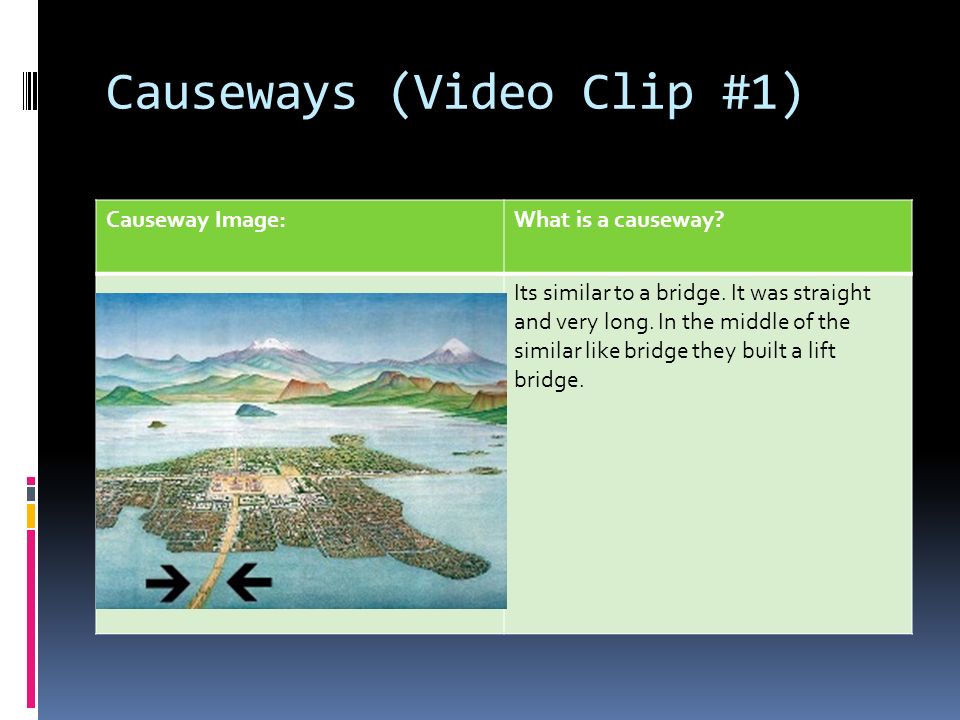 Causeways (Video Clip #1)

| Causeway Image: | What is a causeway? |
|---|---|
| | Its similar to a bridge. It was straight and very long. In the middle of the similar like bridge they built a lift bridge. |